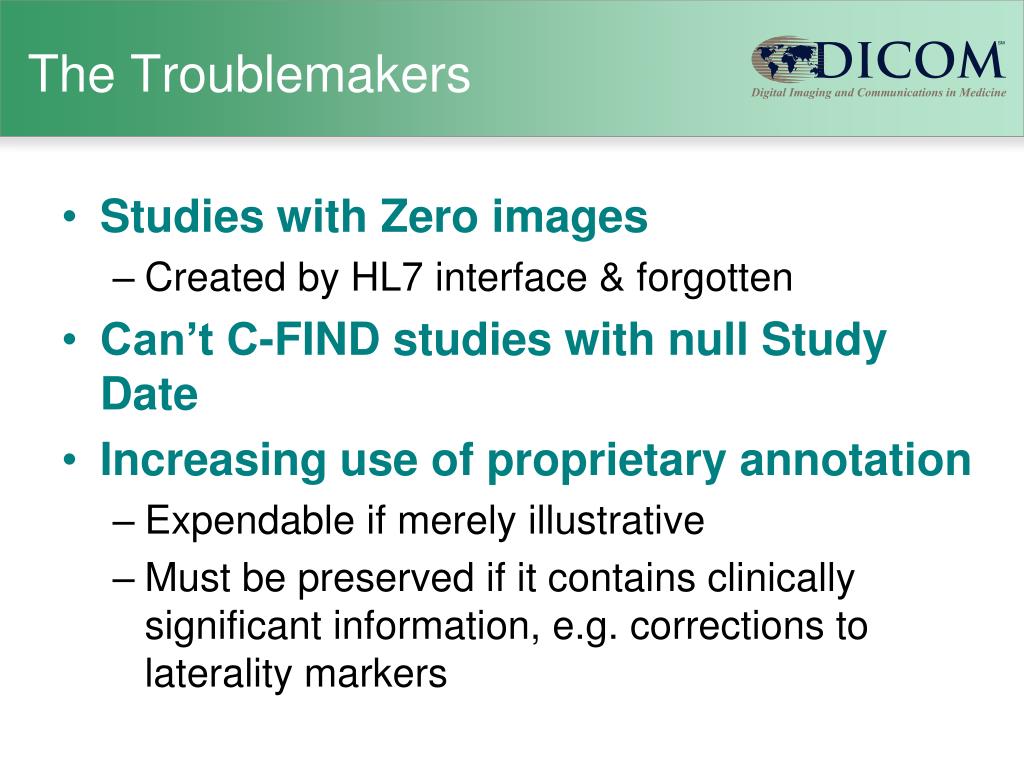 The Troublemakers

DICOM℠
Digital Imaging and Communications in Medicine

• Studies with Zero images
– Created by HL7 interface & forgotten
• Can’t C-FIND studies with null Study Date
• Increasing use of proprietary annotation
– Expendable if merely illustrative
– Must be preserved if it contains clinically significant information, e.g. corrections to laterality markers